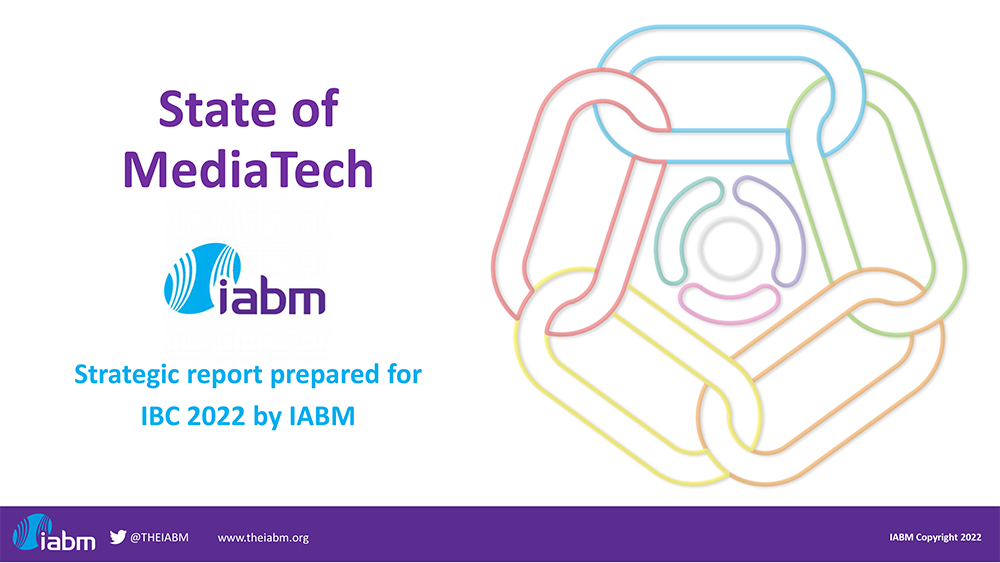 State of MediaTech

iabm

Strategic report prepared for IBC 2022 by IABM

iabm @THEIABM www.theiabm.org IABM Copyright 2022